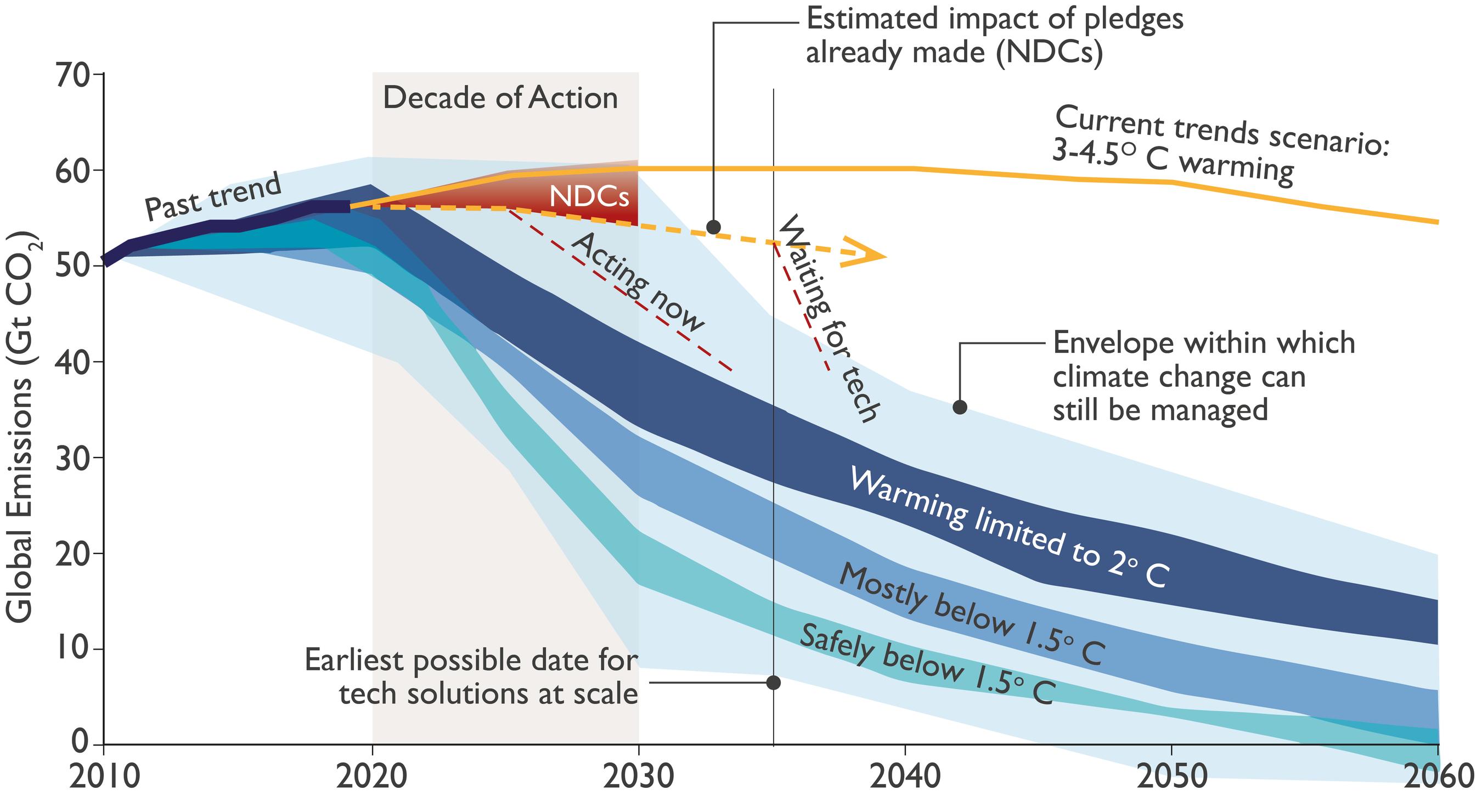 Estimated impact of pledges already made (NDCs)

Decade of Action

Current trends scenario: 3-4.5° C warming

Past trend

NDCs

Acting now

Waiting for tech

Envelope within which climate change can still be managed

Warming limited to 2° C

Mostly below 1.5° C

Safely below 1.5° C

Earliest possible date for tech solutions at scale

Global Emissions (Gt $CO_2$)

70
60
50
40
30
20
10
0

2010
2020
2030
2040
2050
2060